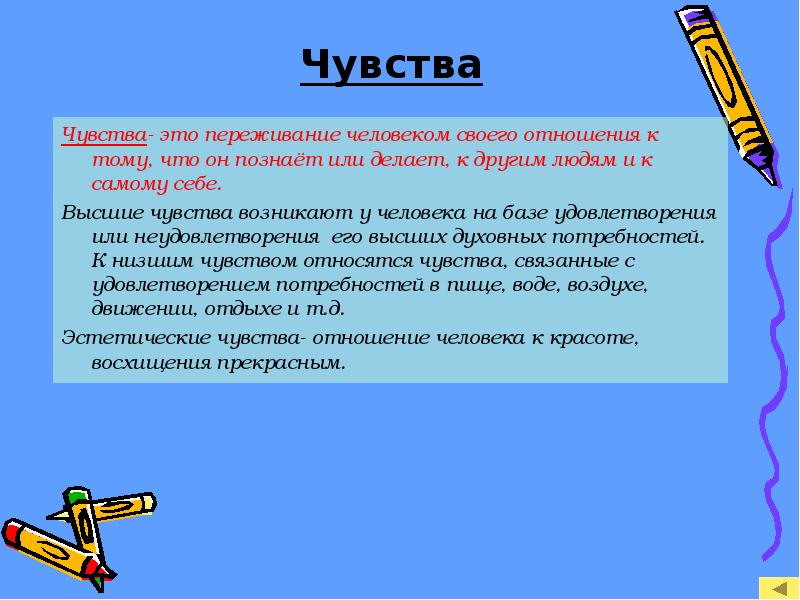 Чувства

Чувства- это переживание человеком своего отношения к тому, что он познаёт или делает, к другим людям и к самому себе.

Высшие чувства возникают у человека на базе удовлетворения или неудовлетворения его высших духовных потребностей. К низшим чувством относятся чувства, связанные с удовлетворением потребностей в пище, воде, воздухе, движении, отдыхе и т.д.

Эстетические чувства- отношение человека к красоте, восхищения прекрасным.